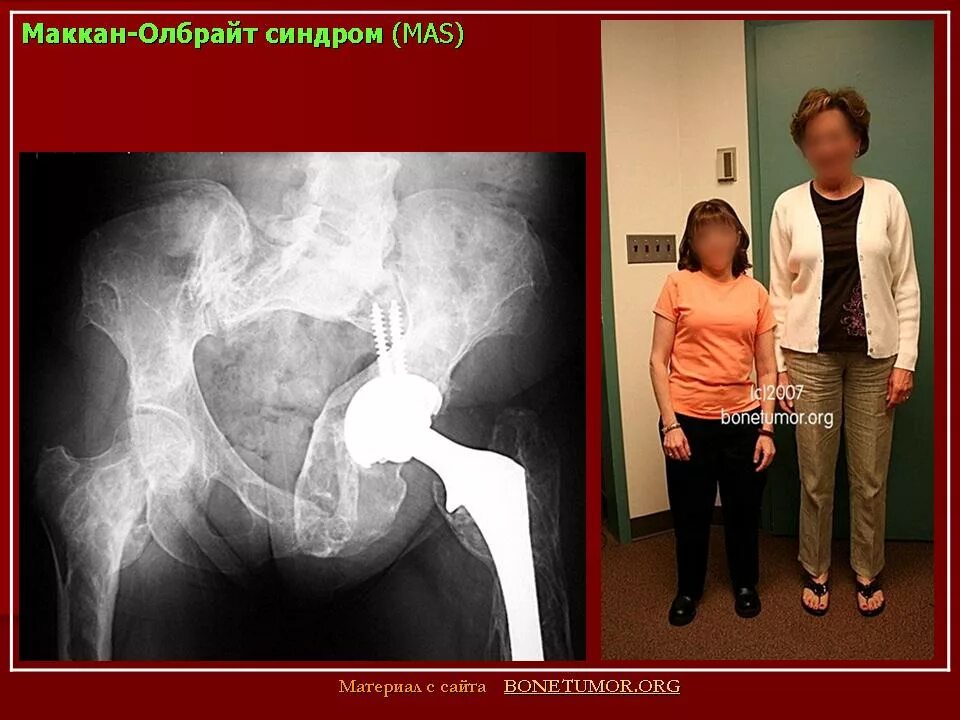 Маккан-Олбрайт синдром (MAS)

(c)2007
bonetumor.org

Материал с сайта BONETUMOR.ORG